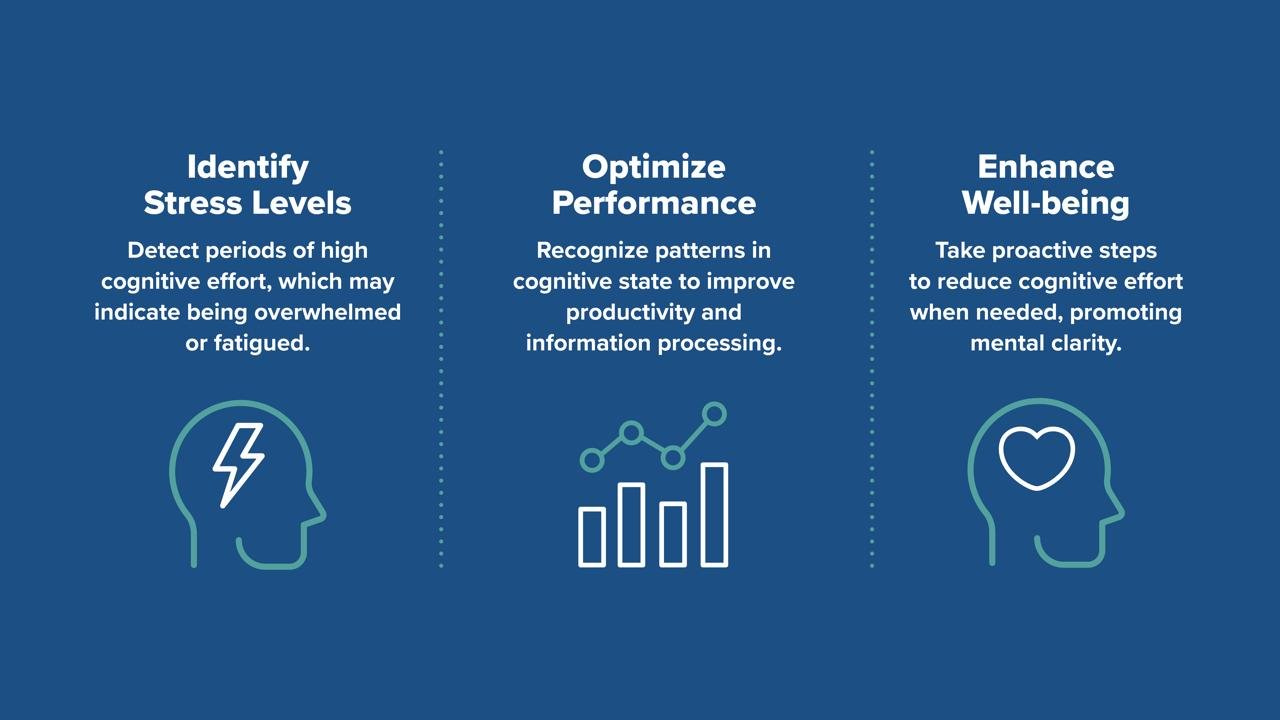 Identify Stress Levels

Detect periods of high cognitive effort, which may indicate being overwhelmed or fatigued.

Optimize Performance

Recognize patterns in cognitive state to improve productivity and information processing.

Enhance Well-being

Take proactive steps to reduce cognitive effort when needed, promoting mental clarity.